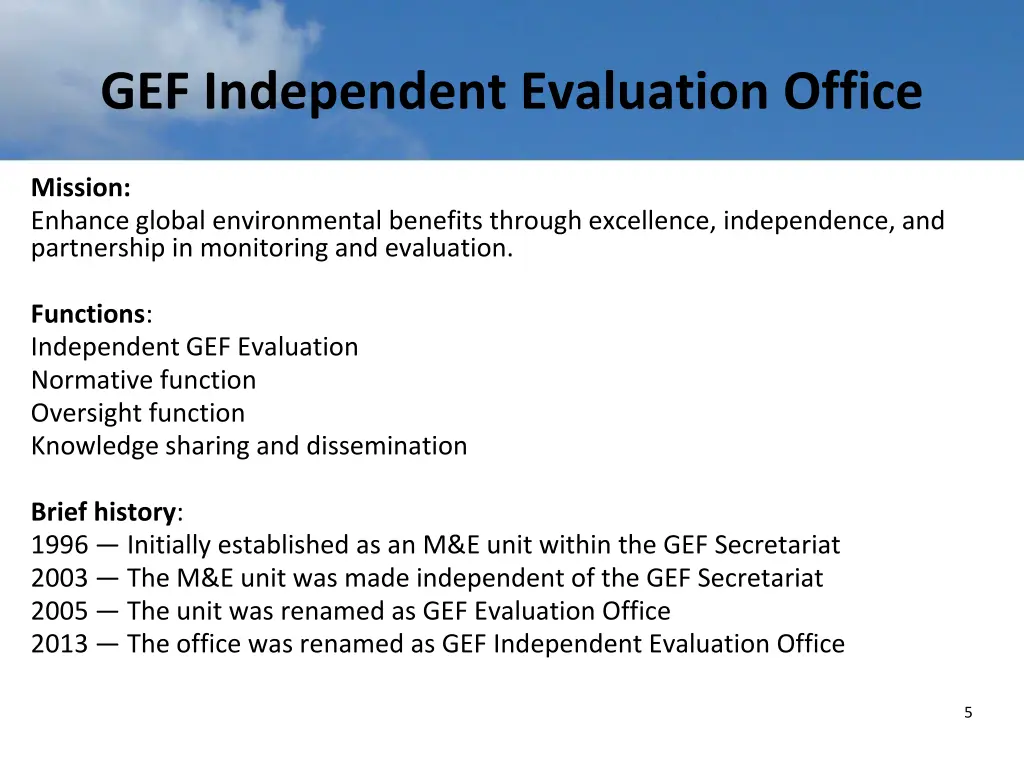 GEF Independent Evaluation Office

Mission:
Enhance global environmental benefits through excellence, independence, and partnership in monitoring and evaluation.

Functions:
Independent GEF Evaluation
Normative function
Oversight function
Knowledge sharing and dissemination

Brief history:
1996 — Initially established as an M&E unit within the GEF Secretariat
2003 — The M&E unit was made independent of the GEF Secretariat
2005 — The unit was renamed as GEF Evaluation Office
2013 — The office was renamed as GEF Independent Evaluation Office

5